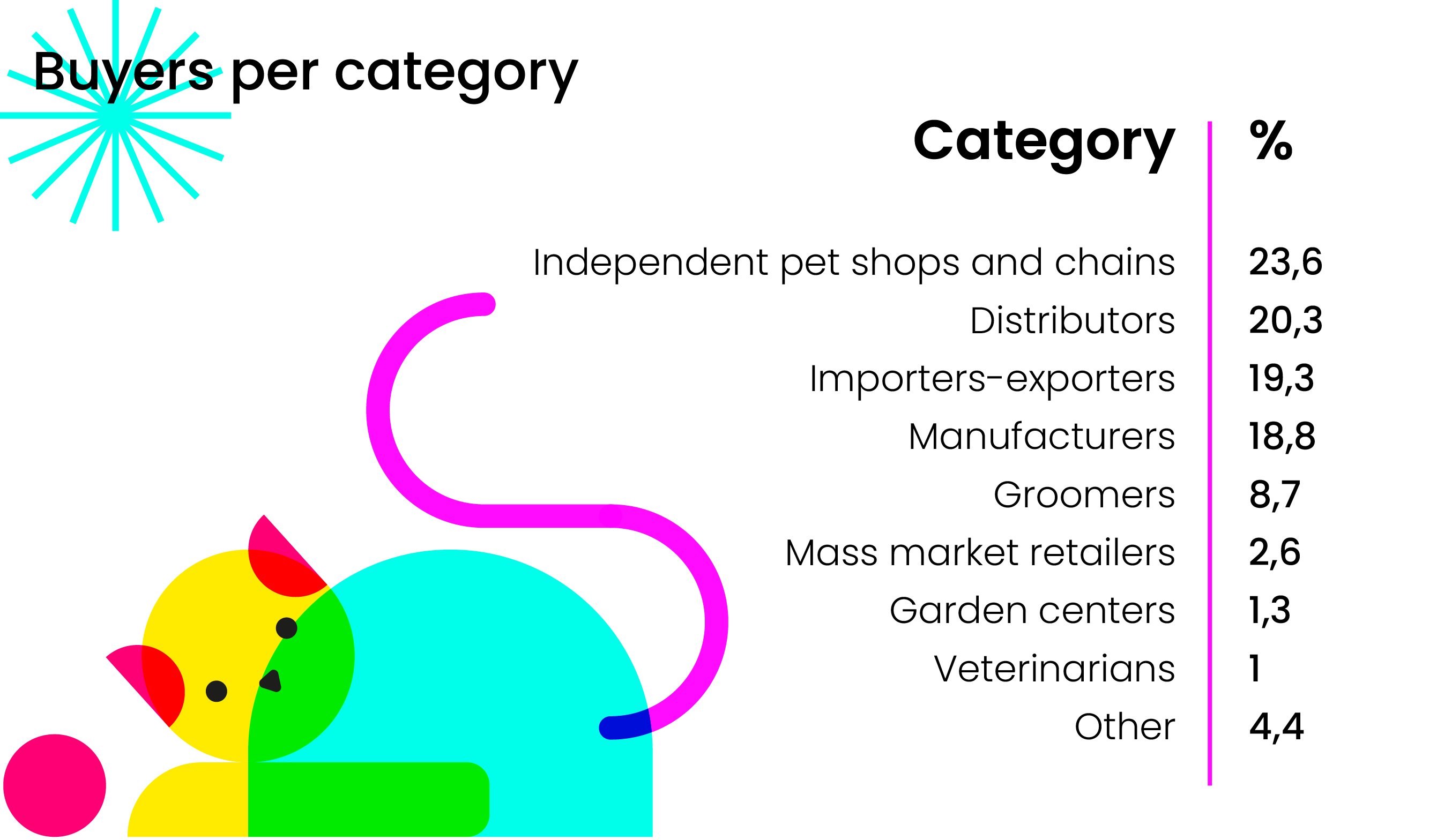 Buyers per category

| Category | % |
|---|---|
| Independent pet shops and chains | 23,6 |
| Distributors | 20,3 |
| Importers-exporters | 19,3 |
| Manufacturers | 18,8 |
| Groomers | 8,7 |
| Mass market retailers | 2,6 |
| Garden centers | 1,3 |
| Veterinarians | 1 |
| Other | 4,4 |